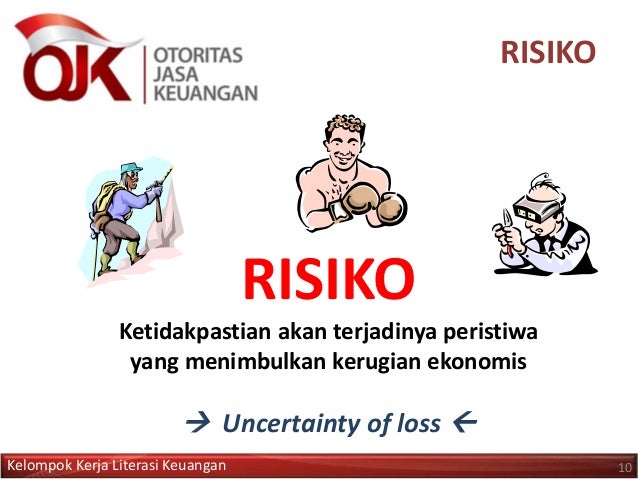 OJK OTORITAS JASA KEUANGAN

RISIKO

RISIKO

Ketidakpastian akan terjadinya peristiwa yang menimbulkan kerugian ekonomis

→ Uncertainty of loss ←

Kelompok Kerja Literasi Keuangan

10